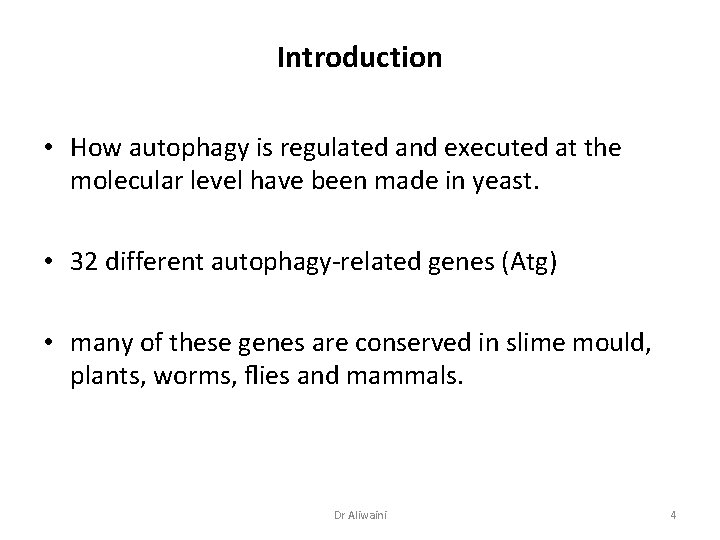 Introduction

• How autophagy is regulated and executed at the molecular level have been made in yeast.

• 32 different autophagy-related genes (Atg)

• many of these genes are conserved in slime mould, plants, worms, flies and mammals.

Dr Aliwaini

4